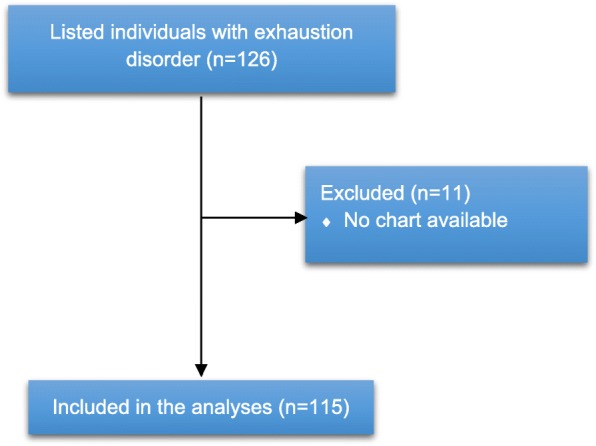 Listed individuals with exhaustion disorder (n=126)

Excluded (n=11)
♦ No chart available

Included in the analyses (n=115)